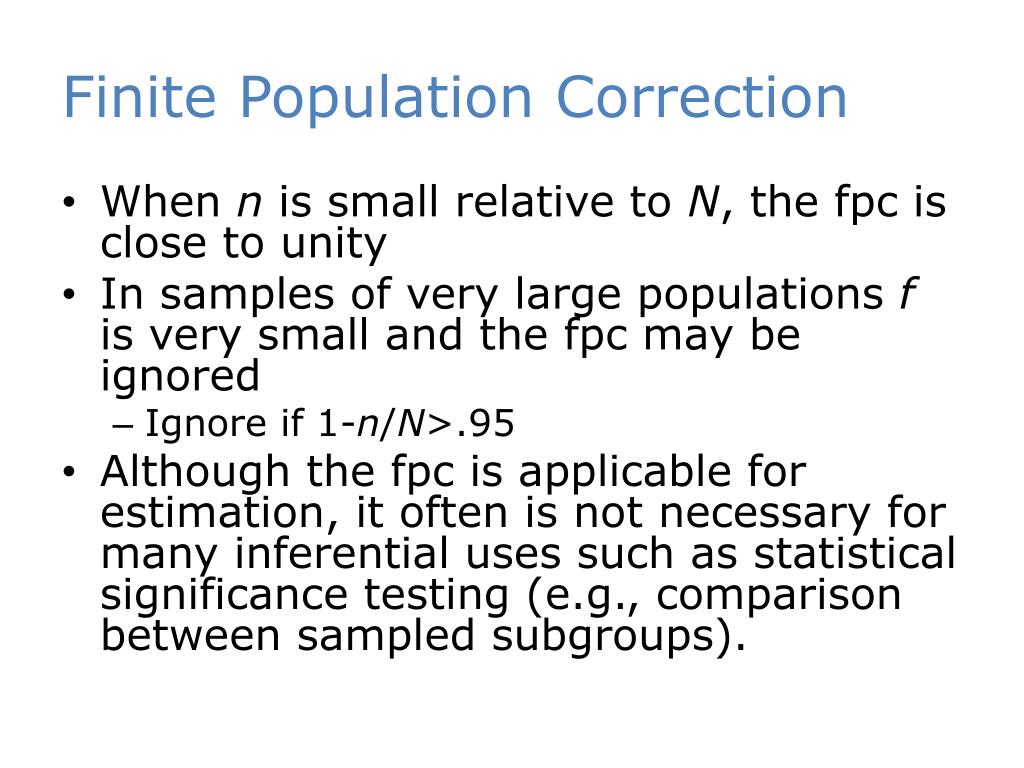 Finite Population Correction

• When $n$ is small relative to $N$, the fpc is close to unity
• In samples of very large populations $f$ is very small and the fpc may be ignored
  – Ignore if $1-n/N>.95$
• Although the fpc is applicable for estimation, it often is not necessary for many inferential uses such as statistical significance testing (e.g., comparison between sampled subgroups).